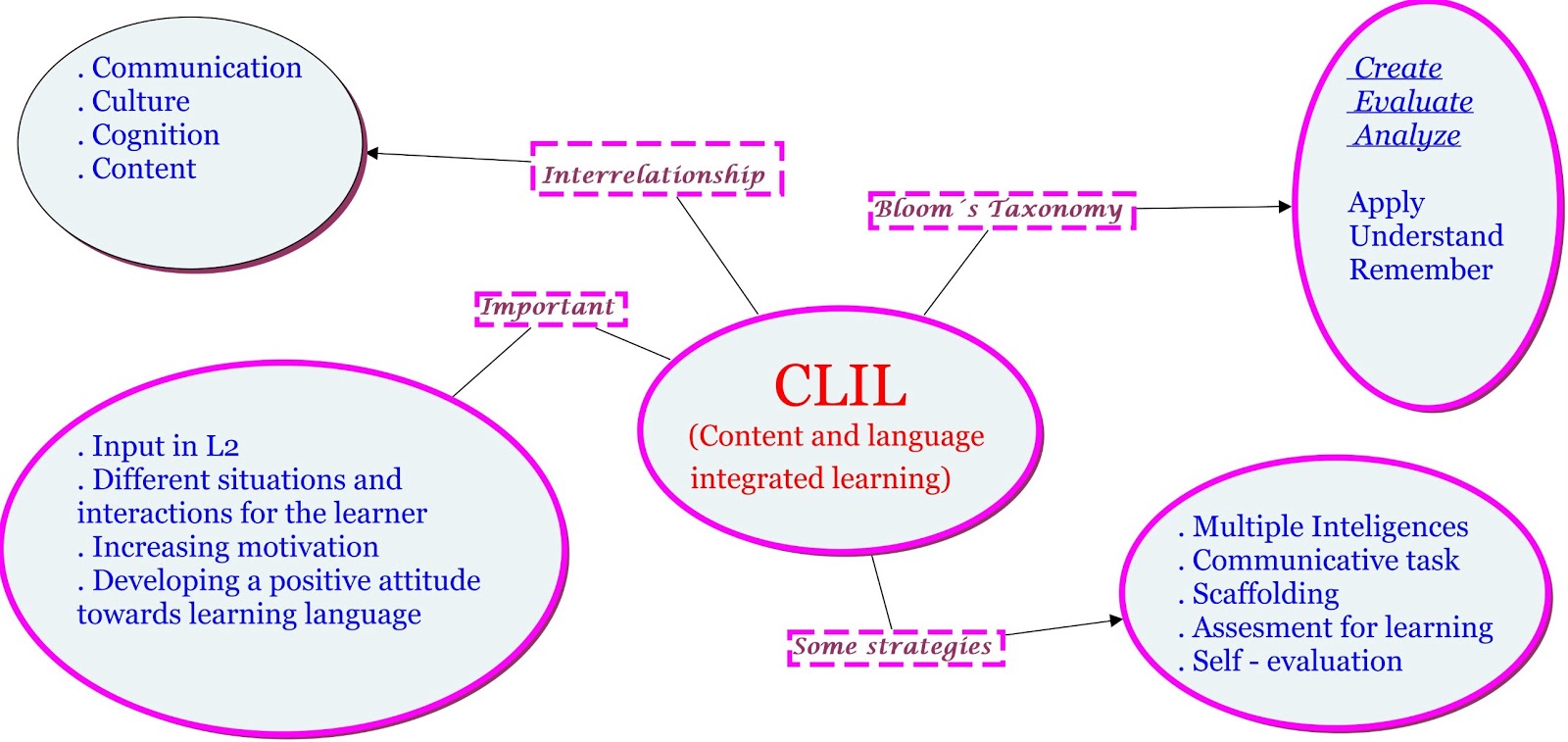 . Communication
. Culture
. Cognition
. Content

Interrelationship

Bloom´s Taxonomy

Create
Evaluate
Analyze

Apply
Understand
Remember

Important

CLIL
(Content and language integrated learning)

. Input in L2
. Different situations and interactions for the learner
. Increasing motivation
. Developing a positive attitude towards learning language

Some strategies

. Multiple Inteligences
. Communicative task
. Scaffolding
. Assesment for learning
. Self - evaluation